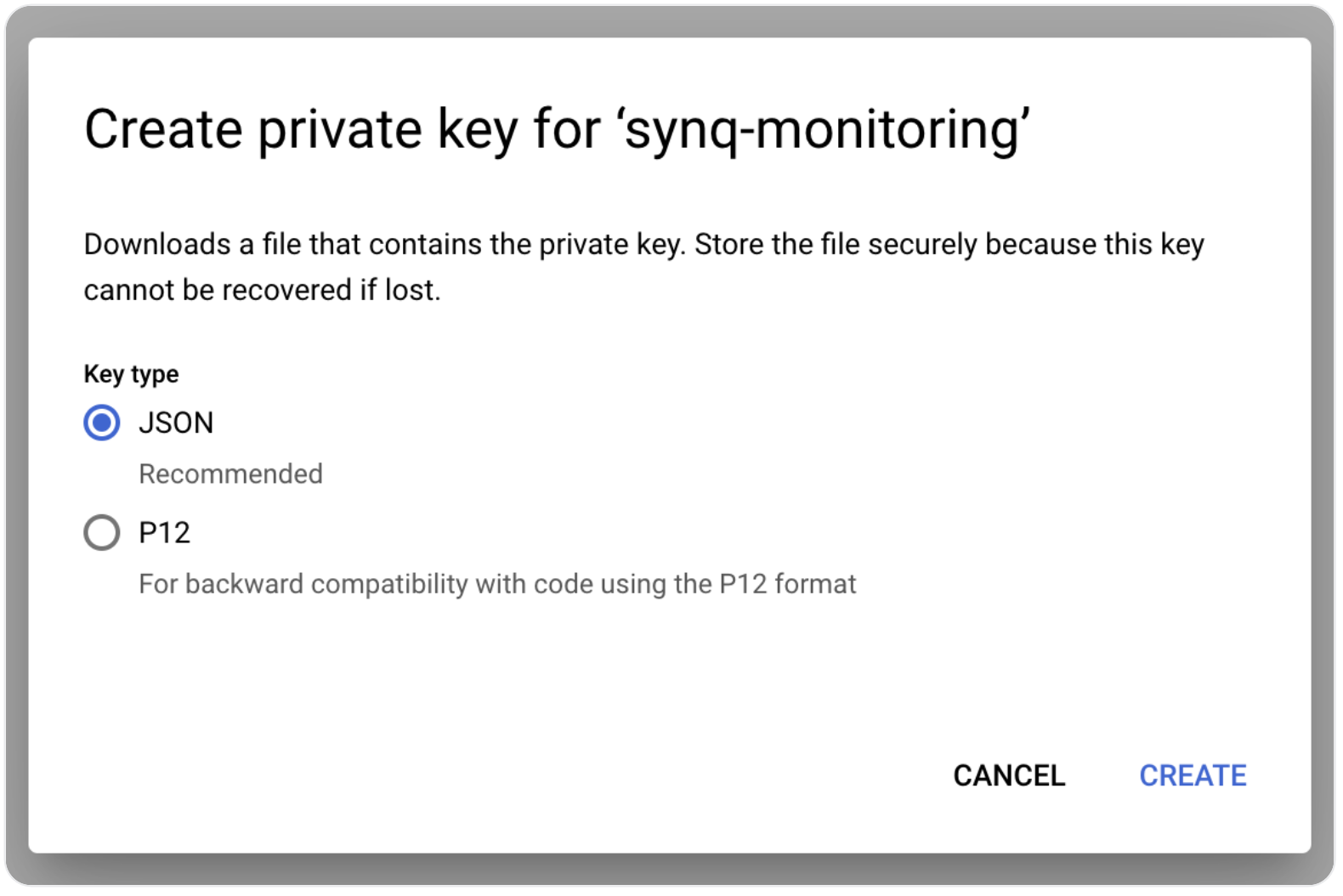 Create private key for ‘synq-monitoring’

Downloads a file that contains the private key. Store the file securely because this key cannot be recovered if lost.

Key type

JSON

Recommended

P12

For backward compatibility with code using the P12 format

CANCEL CREATE